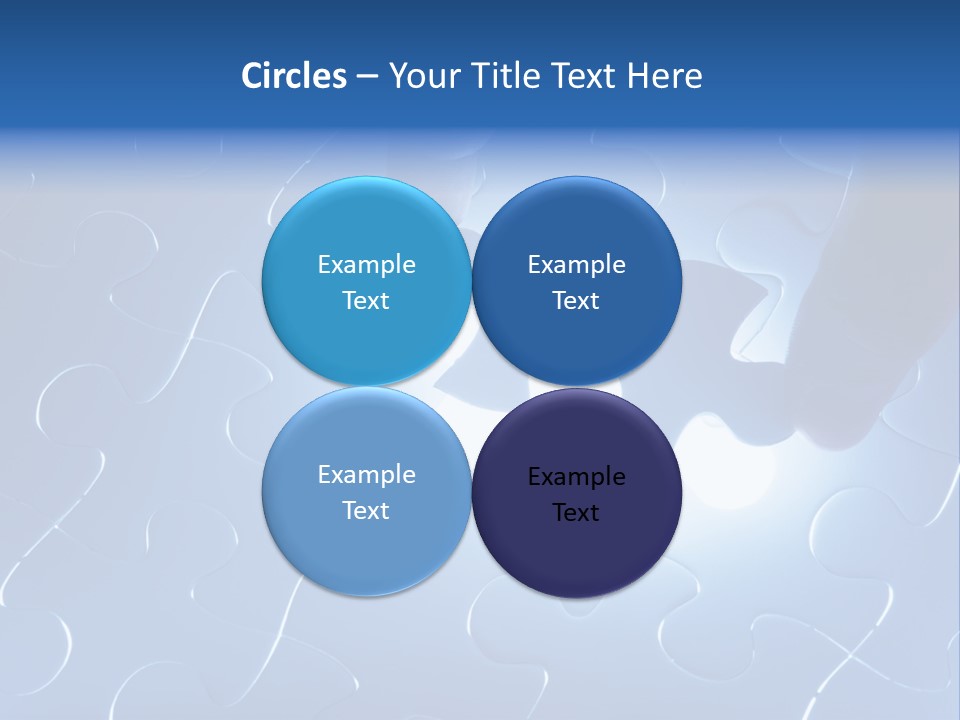 Circles – Your Title Text Here

Example Text

Example Text

Example Text

Example Text